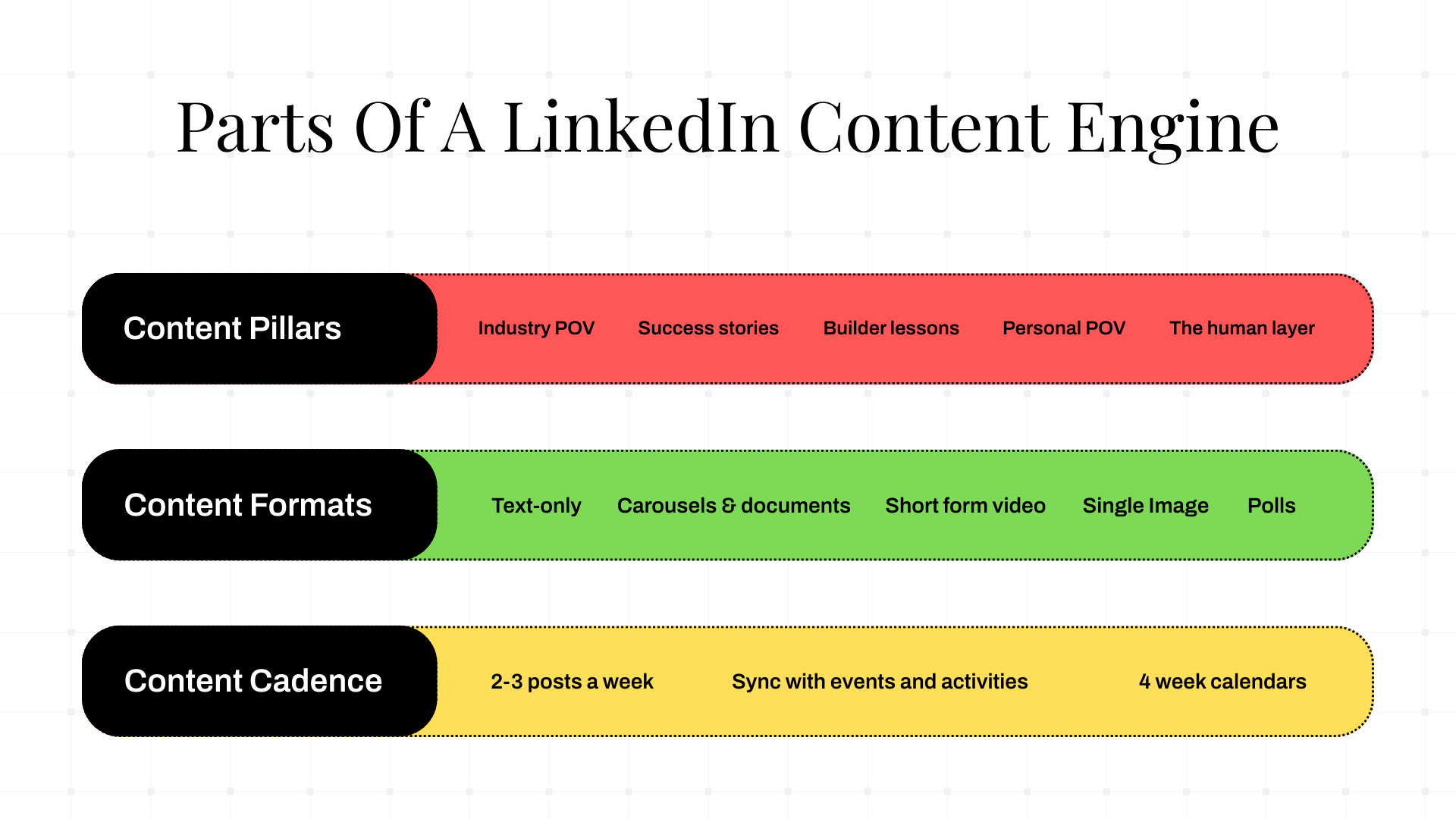 Parts Of A LinkedIn Content Engine

Content Pillars

Industry POV Success stories Builder lessons Personal POV The human layer

Content Formats

Text-only Carousels & documents Short form video Single Image Polls

Content Cadence

2-3 posts a week Sync with events and activities 4 week calendars